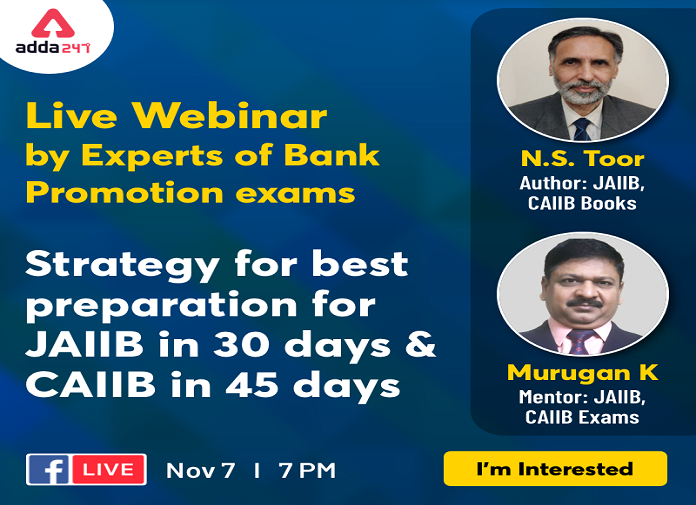 adda247

Live Webinar by Experts of Bank Promotion exams

Strategy for best preparation for JAIIB in 30 days & CAIIB in 45 days

N.S. Toor
Author: JAIIB, CAIIB Books

Murugan K
Mentor: JAIIB, CAIIB Exams

f LIVE Nov 7 I 7 PM

I'm Interested